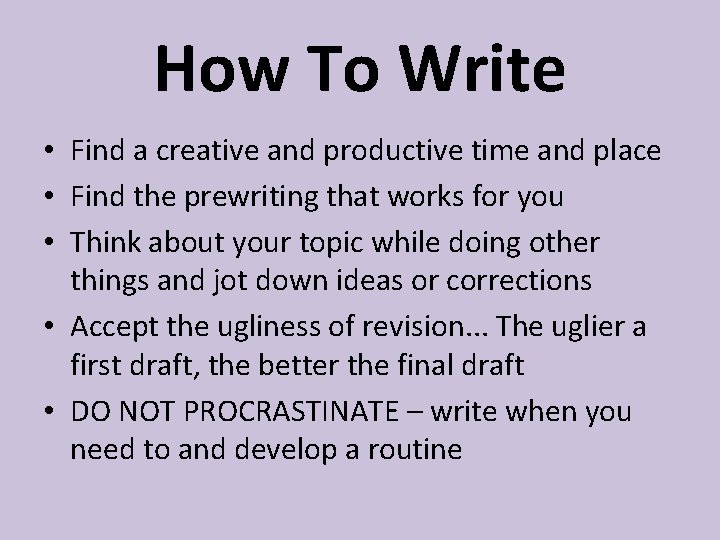 How To Write

• Find a creative and productive time and place
• Find the prewriting that works for you
• Think about your topic while doing other things and jot down ideas or corrections
• Accept the ugliness of revision... The uglier a first draft, the better the final draft
• DO NOT PROCRASTINATE – write when you need to and develop a routine